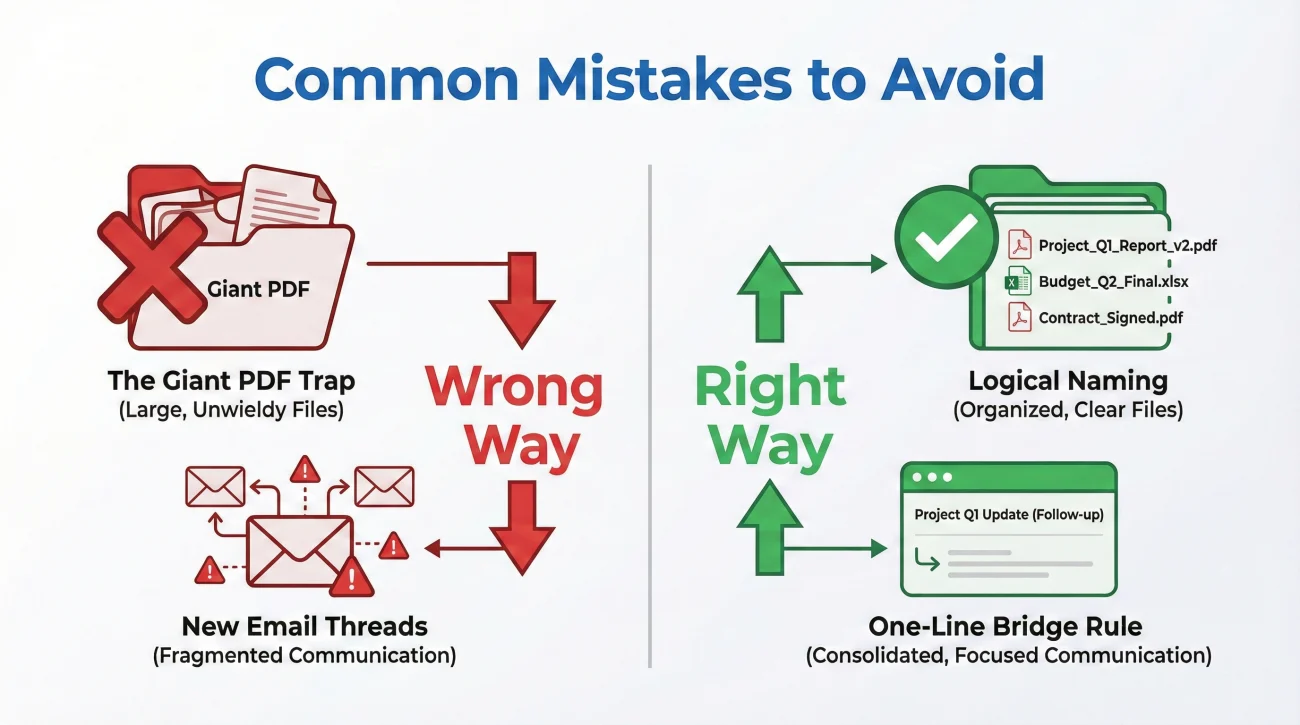 Common Mistakes to Avoid

Giant PDF

The Giant PDF Trap
(Large, Unwieldy Files)

Wrong Way

New Email Threads
(Fragmented Communication)

Right Way

Project_Q1_Report_v2.pdf
Budget_Q2_Final.xlsx
Contract_Signed.pdf

Logical Naming
(Organized, Clear Files)

Project Q1 Update (Follow-up)

One-Line Bridge Rule
(Consolidated, Focused Communication)